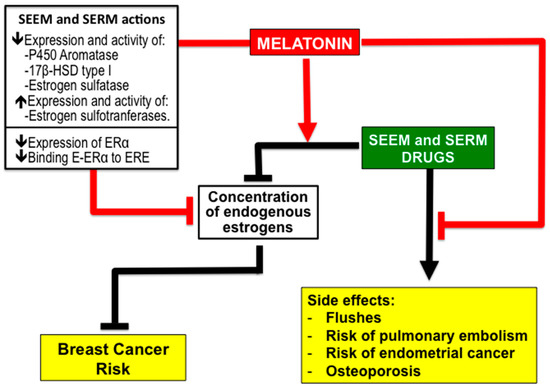 SEEM and SERM actions
↓Expression and activity of:
-P450 Aromatase
-17β-HSD type I
-Estrogen sulfatase
↑Expression and activity of:
-Estrogen sulfotranferases.

↓Expression of ERα
↓Binding E-ERα to ERE

MELATONIN

SEEM and SERM DRUGS

Concentration of endogenous estrogens

Breast Cancer Risk

Side effects:
- Flushes
- Risk of pulmonary embolism
- Risk of endometrial cancer
- Osteoporosis